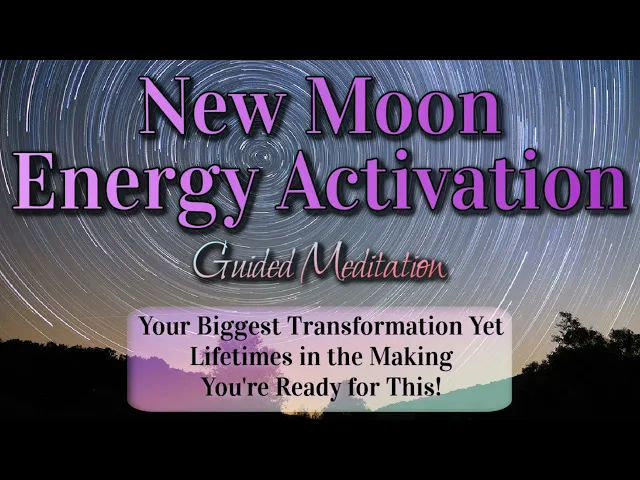 New Moon
Energy Activation

Guided Meditation

Your Biggest Transformation Yet
Lifetimes in the Making
You're Ready for This!